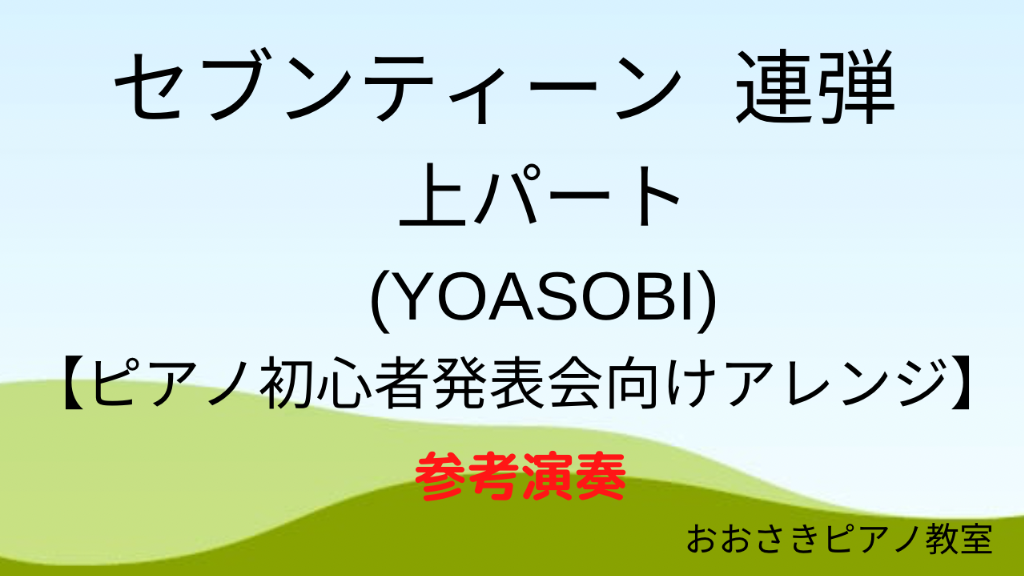 セブンティーン　連弾

上パート

(YOASOBI)

【ピアノ初心者発表会向けアレンジ】

参考演奏

おおさきピアノ教室